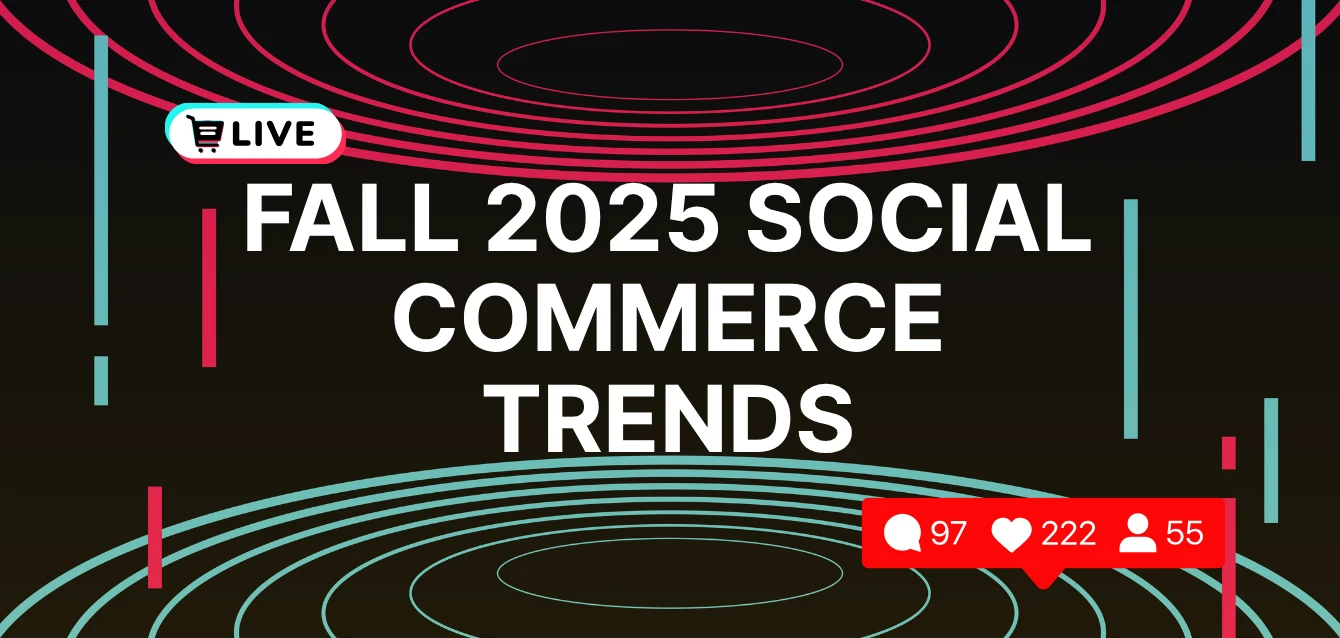 LIVE

FALL 2025 SOCIAL COMMERCE TRENDS

97 222 55